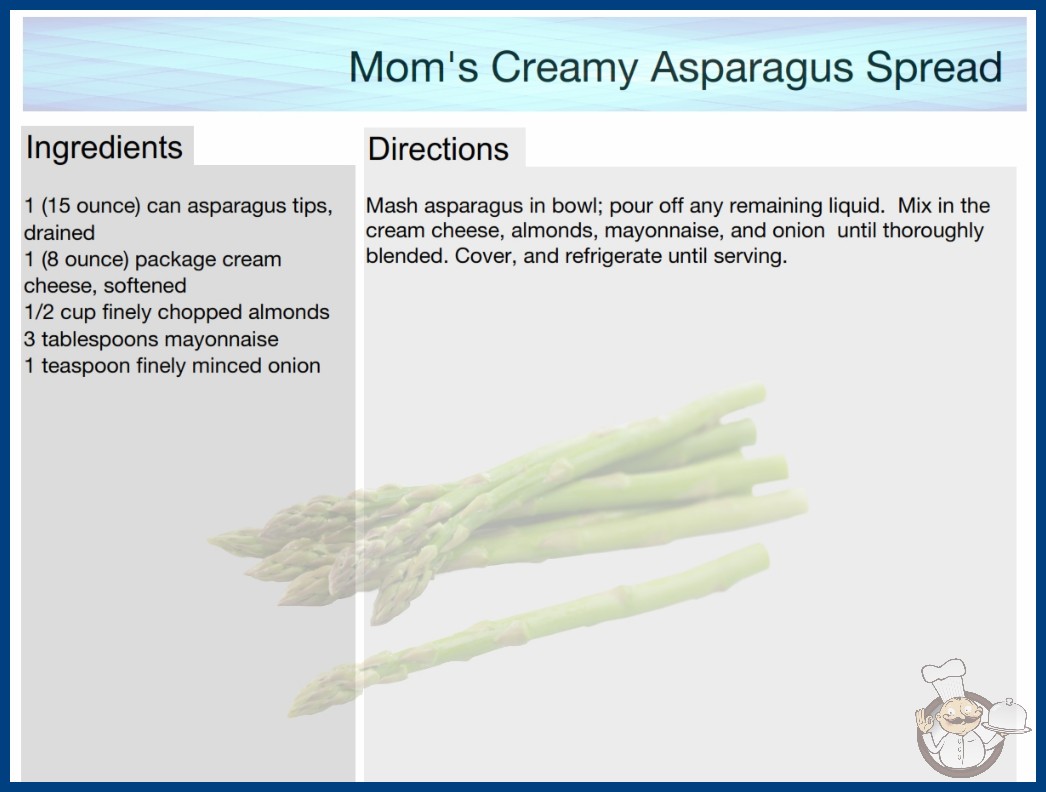 Mom's Creamy Asparagus Spread

Ingredients

1 (15 ounce) can asparagus tips, drained
1 (8 ounce) package cream cheese, softened
1/2 cup finely chopped almonds
3 tablespoons mayonnaise
1 teaspoon finely minced onion

Directions

Mash asparagus in bowl; pour off any remaining liquid. Mix in the cream cheese, almonds, mayonnaise, and onion until thoroughly blended. Cover, and refrigerate until serving.